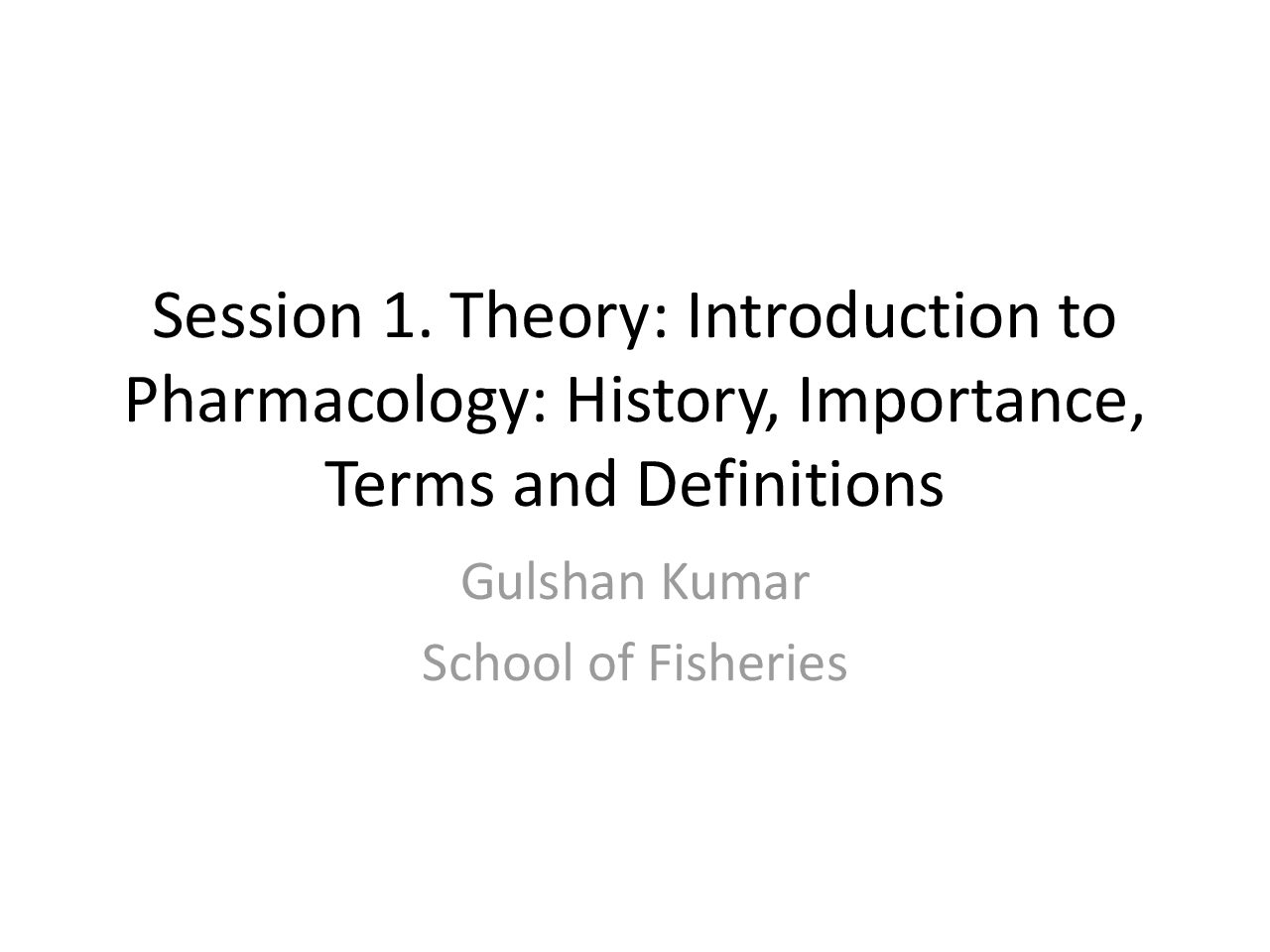 Session 1. Theory: Introduction to Pharmacology: History, Importance, Terms and Definitions

Gulshan Kumar
School of Fisheries